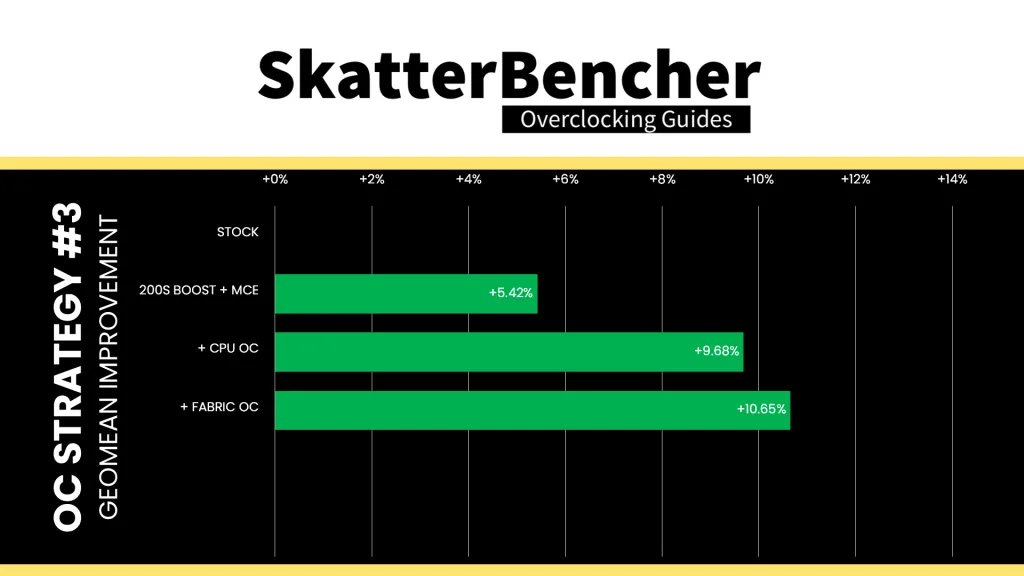 SkatterBencher
Overclocking Guides

OC STRATEGY #3
GEOMEAN IMPROVEMENT

+0% +2% +4% +6% +8% +10% +12% +14%

STOCK
200S BOOST + MCE +5.42%
+ CPU OC +9.68%
+ FABRIC OC +10.65%